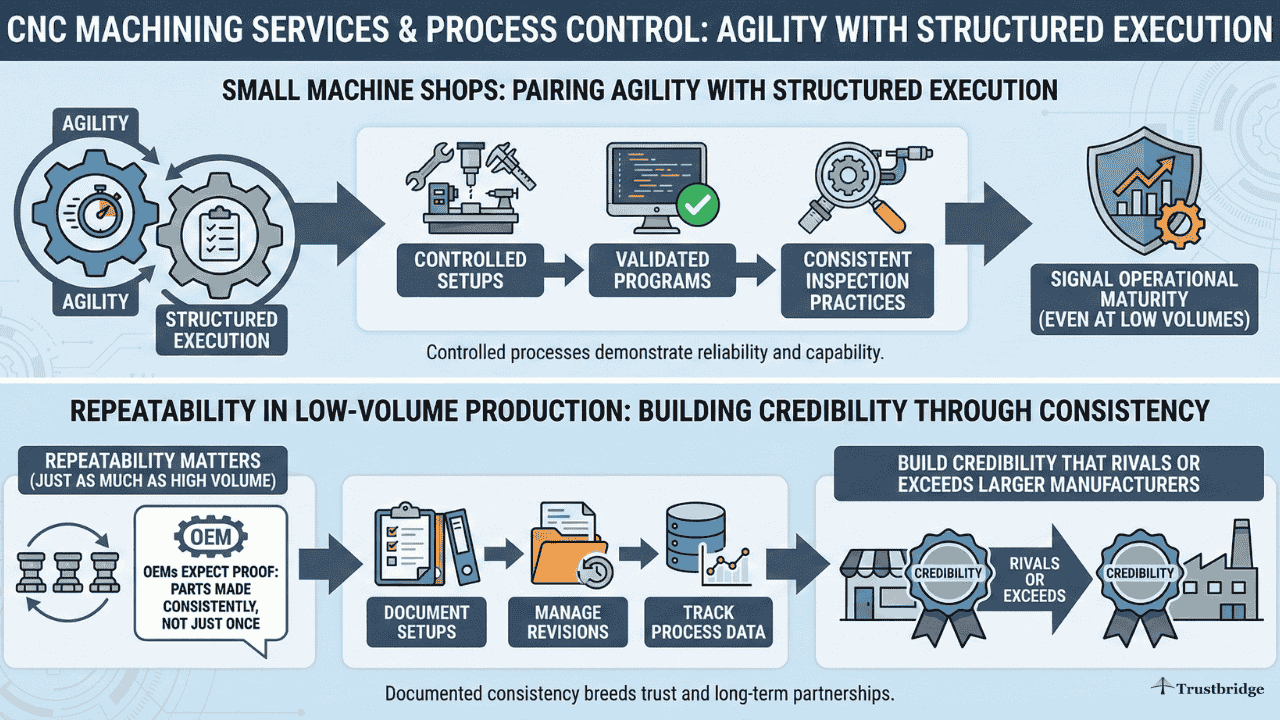 CNC MACHINING SERVICES & PROCESS CONTROL: AGILITY WITH STRUCTURED EXECUTION

SMALL MACHINE SHOPS: PAIRING AGILITY WITH STRUCTURED EXECUTION

AGILITY

AGILITY

STRUCTURED EXECUTION

CONTROLLED SETUPS

VALIDATED PROGRAMS

CONSISTENT INSPECTION PRACTICES

SIGNAL OPERATIONAL MATURITY (EVEN AT LOW VOLUMES)

Controlled processes demonstrate reliability and capability.

REPEATABILITY IN LOW-VOLUME PRODUCTION: BUILDING CREDIBILITY THROUGH CONSISTENCY

REPEATABILITY MATTERS (JUST AS MUCH AS HIGH VOLUME)

OEM

OEMs EXPECT PROOF: PARTS MADE CONSISTENTLY, NOT JUST ONCE

DOCUMENT SETUPS

MANAGE REVISIONS

TRACK PROCESS DATA

BUILD CREDIBILITY THAT RIVALS OR EXCEEDS LARGER MANUFACTURERS

CREDIBILITY

RIVALS OR EXCEEDS

CREDIBILITY

Documented consistency breeds trust and long-term partnerships.

Trustbridge